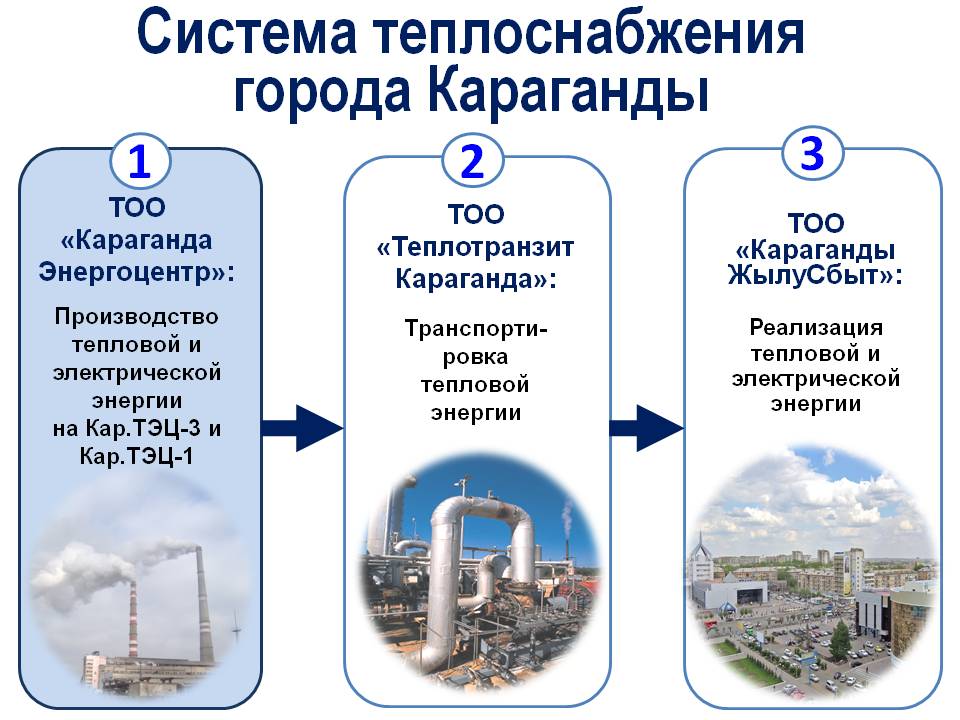 Система теплоснабжения города Караганды

1

ТОО «Караганда Энергоцентр»:

Производство тепловой и электрической энергии на Кар.ТЭЦ-3 и Кар.ТЭЦ-1

2

ТОО «Теплотранзит Караганда»:

Транспортировка тепловой энергии

3

ТОО «Караганды ЖылуСбыт»:

Реализация тепловой и электрической энергии